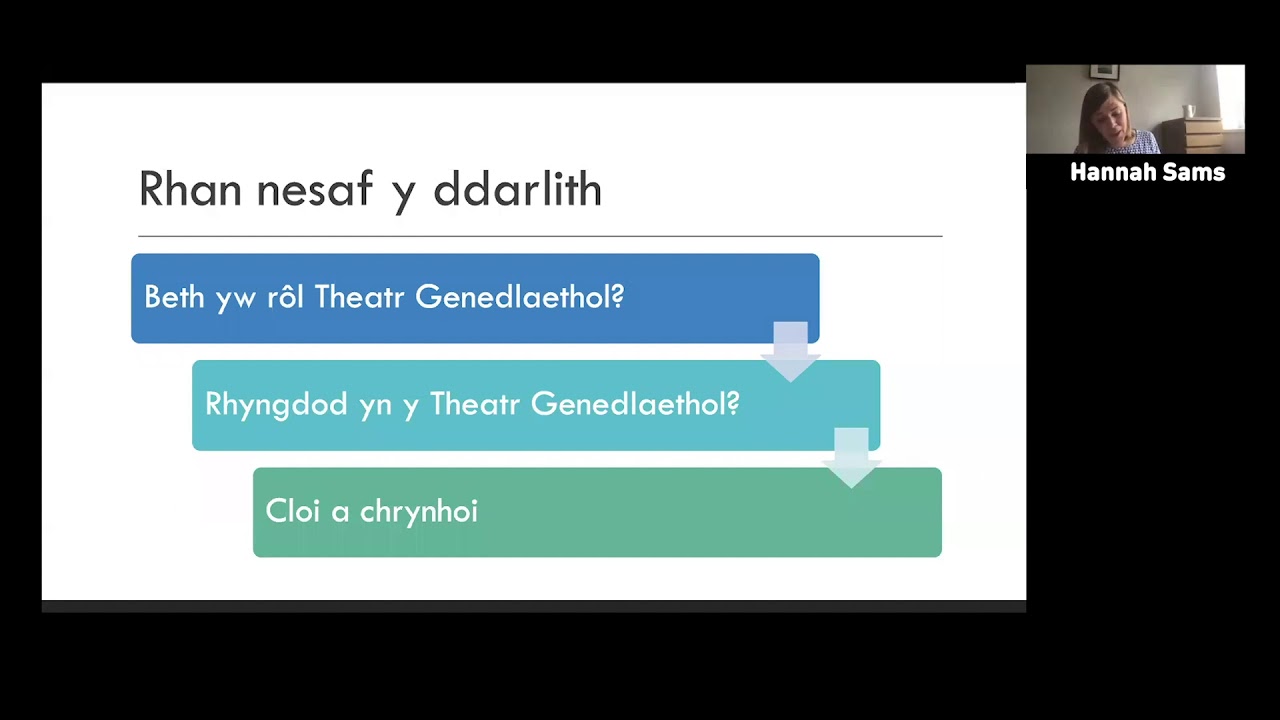 Rhan nesaf y ddarlith

Beth yw rôl Theatr Genedlaethol?

Rhyngdod yn y Theatr Genedlaethol?

Cloi a chrynhoi

Hannah Sams